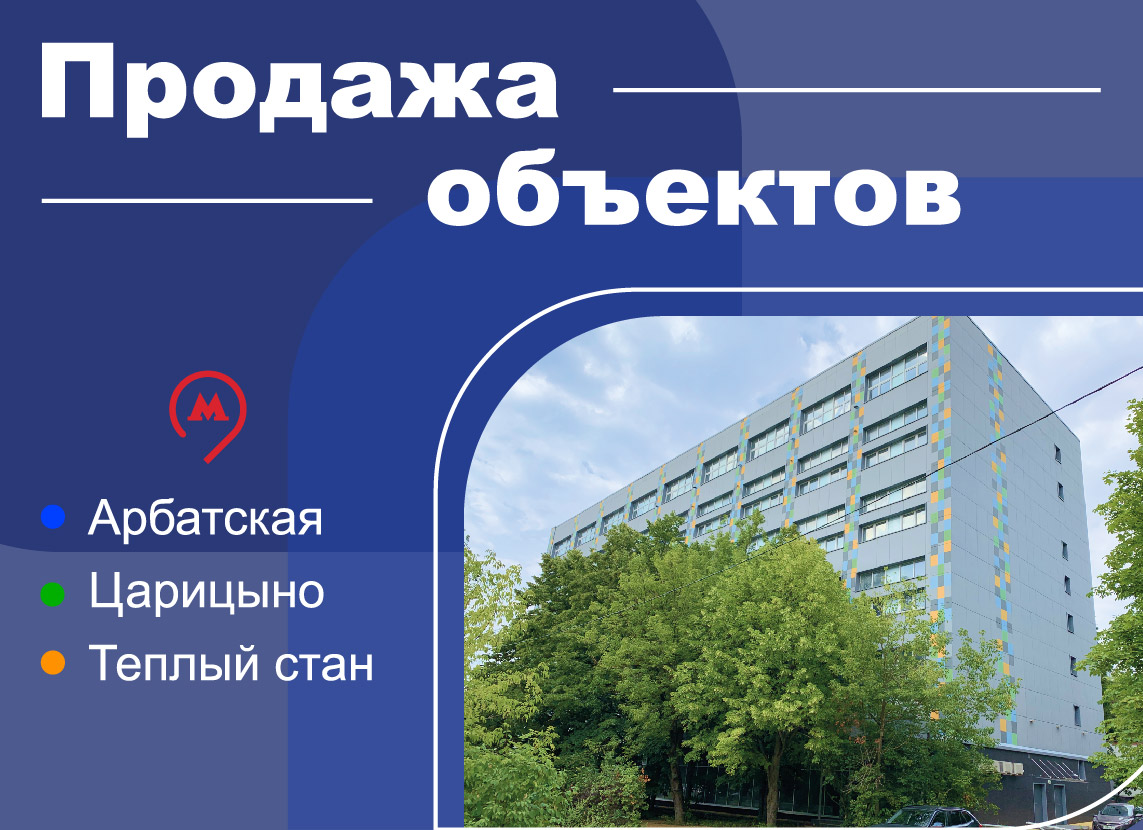 Продажа объектов

М

Арбатская

Царицыно

Теплый стан